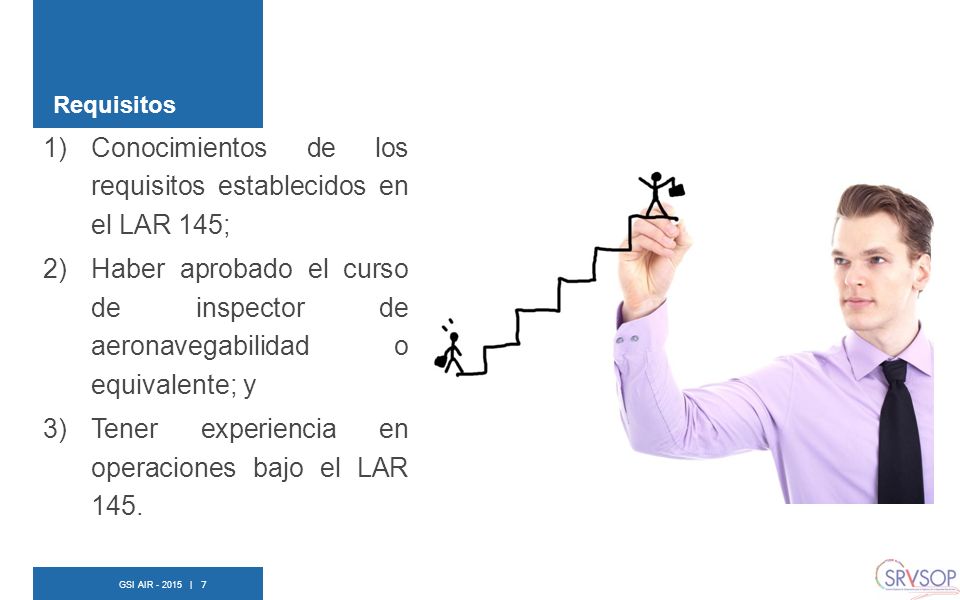 Requisitos

1) Conocimientos de los requisitos establecidos en el LAR 145;

2) Haber aprobado el curso de inspector de aeronavegabilidad o equivalente; y

3) Tener experiencia en operaciones bajo el LAR 145.

GSI AIR - 2015 | 7

SRVSOP